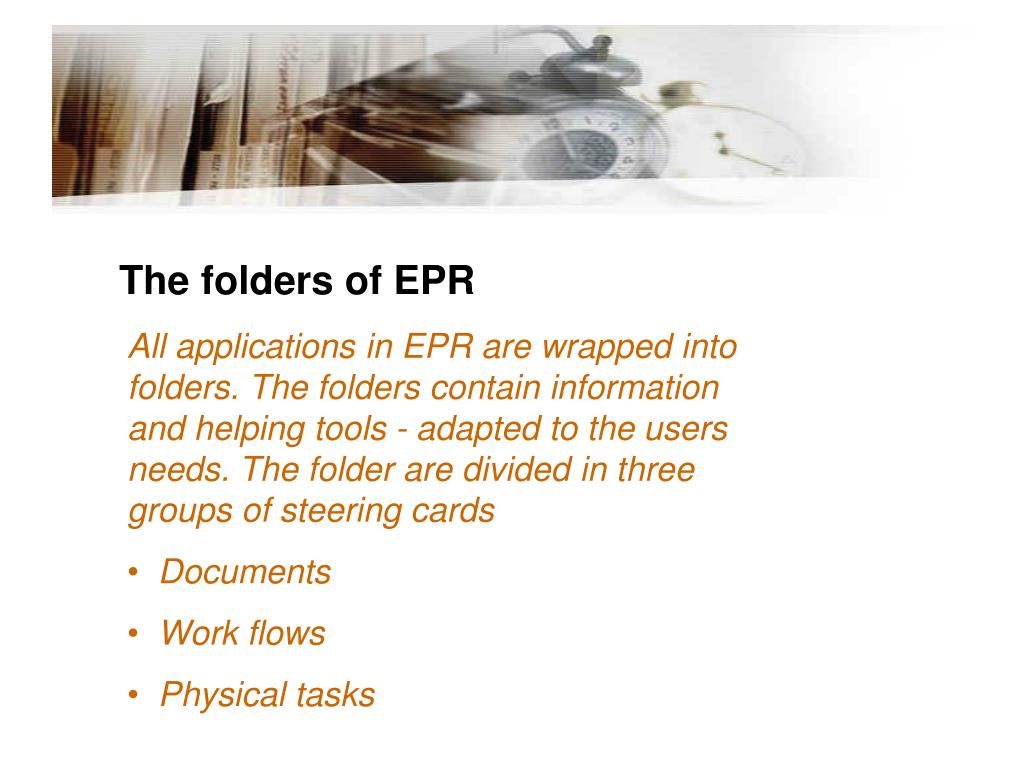 The folders of EPR

All applications in EPR are wrapped into folders. The folders contain information and helping tools - adapted to the users needs. The folder are divided in three groups of steering cards

• Documents

• Work flows

• Physical tasks